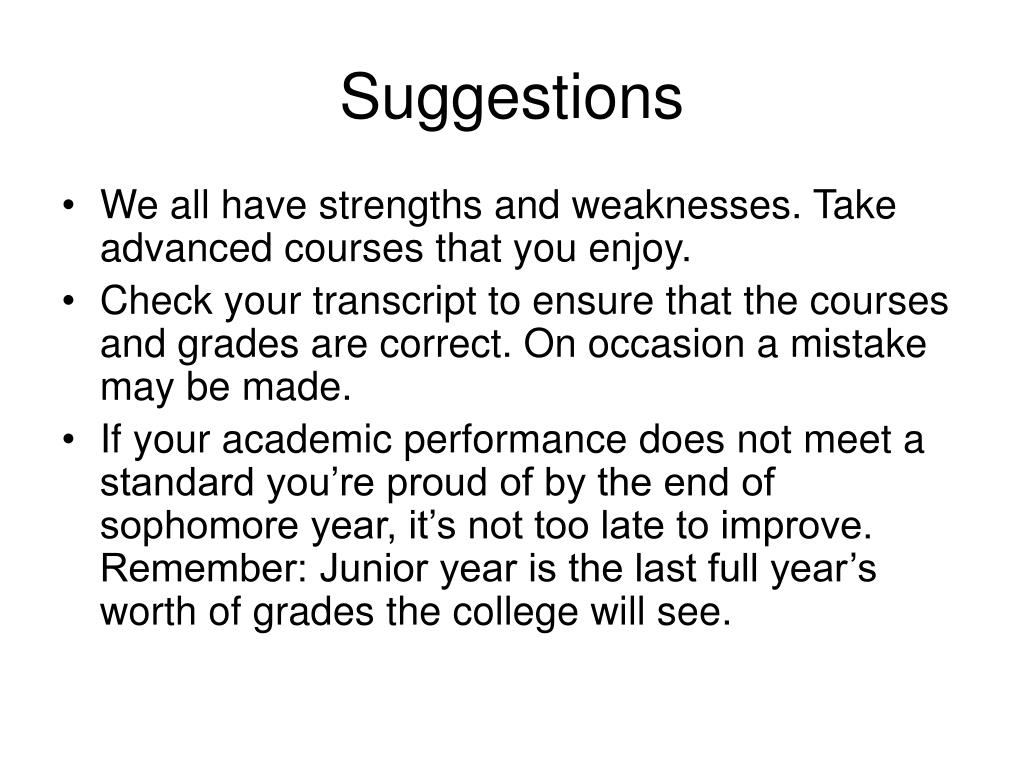 Suggestions

• We all have strengths and weaknesses. Take advanced courses that you enjoy.
• Check your transcript to ensure that the courses and grades are correct. On occasion a mistake may be made.
• If your academic performance does not meet a standard you’re proud of by the end of sophomore year, it’s not too late to improve. Remember: Junior year is the last full year’s worth of grades the college will see.